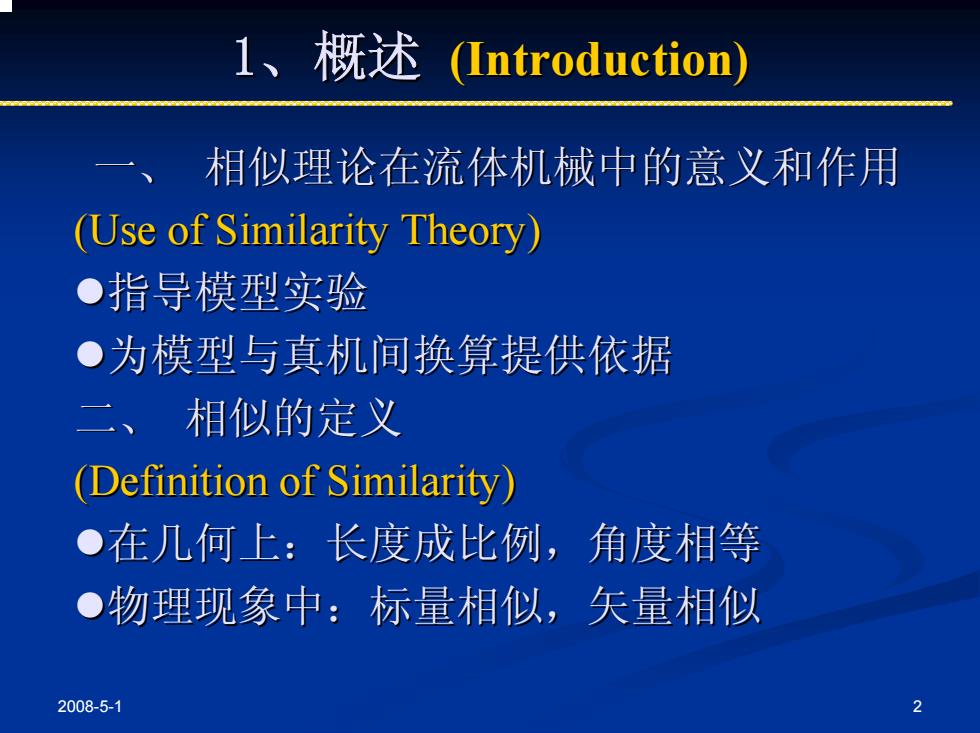 1、概述 (Introduction)

一、 相似理论在流体机械中的意义和作用 (Use of Similarity Theory)

●指导模型实验

●为模型与真机间换算提供依据

二、 相似的定义 (Definition of Similarity)

●在几何上：长度成比例，角度相等

●物理现象中：标量相似，矢量相似

2008-5-1

2